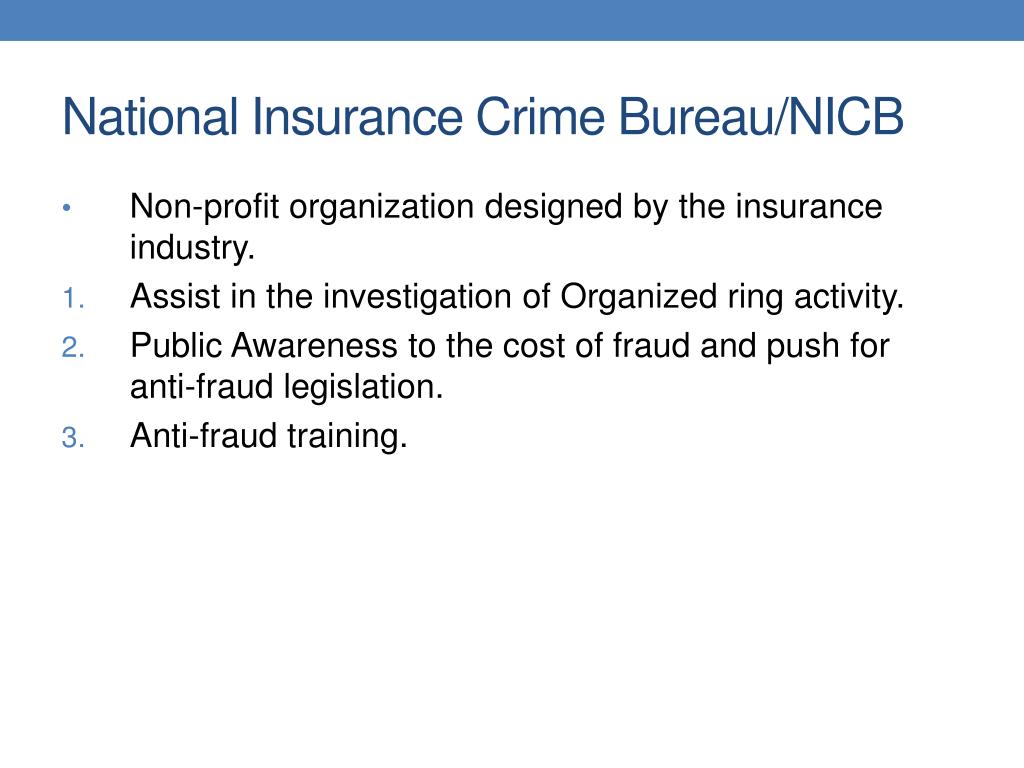 National Insurance Crime Bureau/NICB

• Non-profit organization designed by the insurance industry.
1. Assist in the investigation of Organized ring activity.
2. Public Awareness to the cost of fraud and push for anti-fraud legislation.
3. Anti-fraud training.